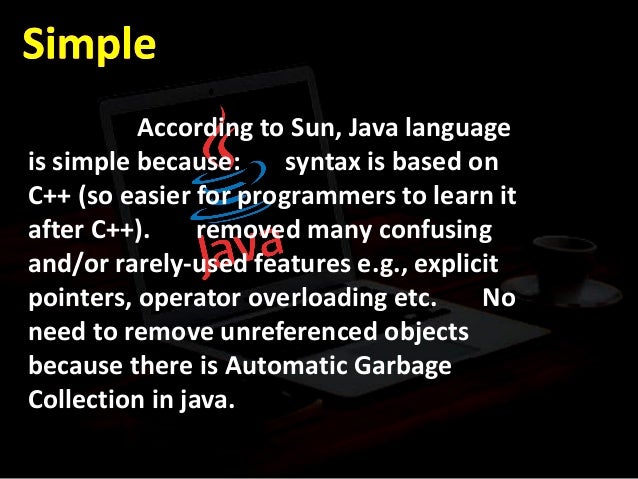 Simple

According to Sun, Java language is simple because: syntax is based on C++ (so easier for programmers to learn it after C++). removed many confusing and/or rarely-used features e.g., explicit pointers, operator overloading etc. No need to remove unreferenced objects because there is Automatic Garbage Collection in java.

Java